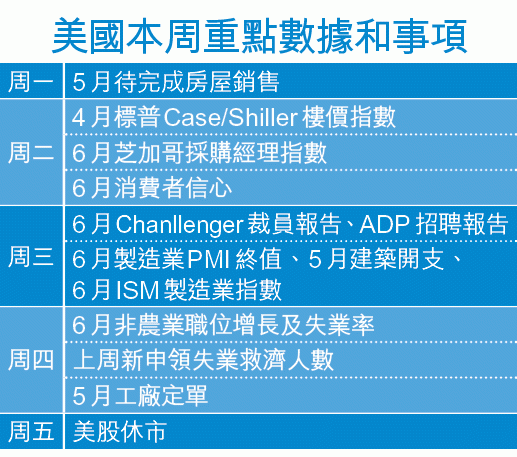 美國本周重點數據和事項

| 周一 | 5月待完成房屋銷售 |
|---|---|
| 周二 | 4月標普Case/Shiller樓價指數 |
| | 6月芝加哥採購經理指數 |
| | 6月消費者信心 |
| 周三 | 6月Chanllenger裁員報告、ADP招聘報告 |
| | 6月製造業PMI終值、5月建築開支、6月ISM製造業指數 |
| 周四 | 6月非農業職位增長及失業率 |
| | 上周新申領失業救濟人數 |
| | 5月工廠定單 |
| 周五 | 美股休市 |